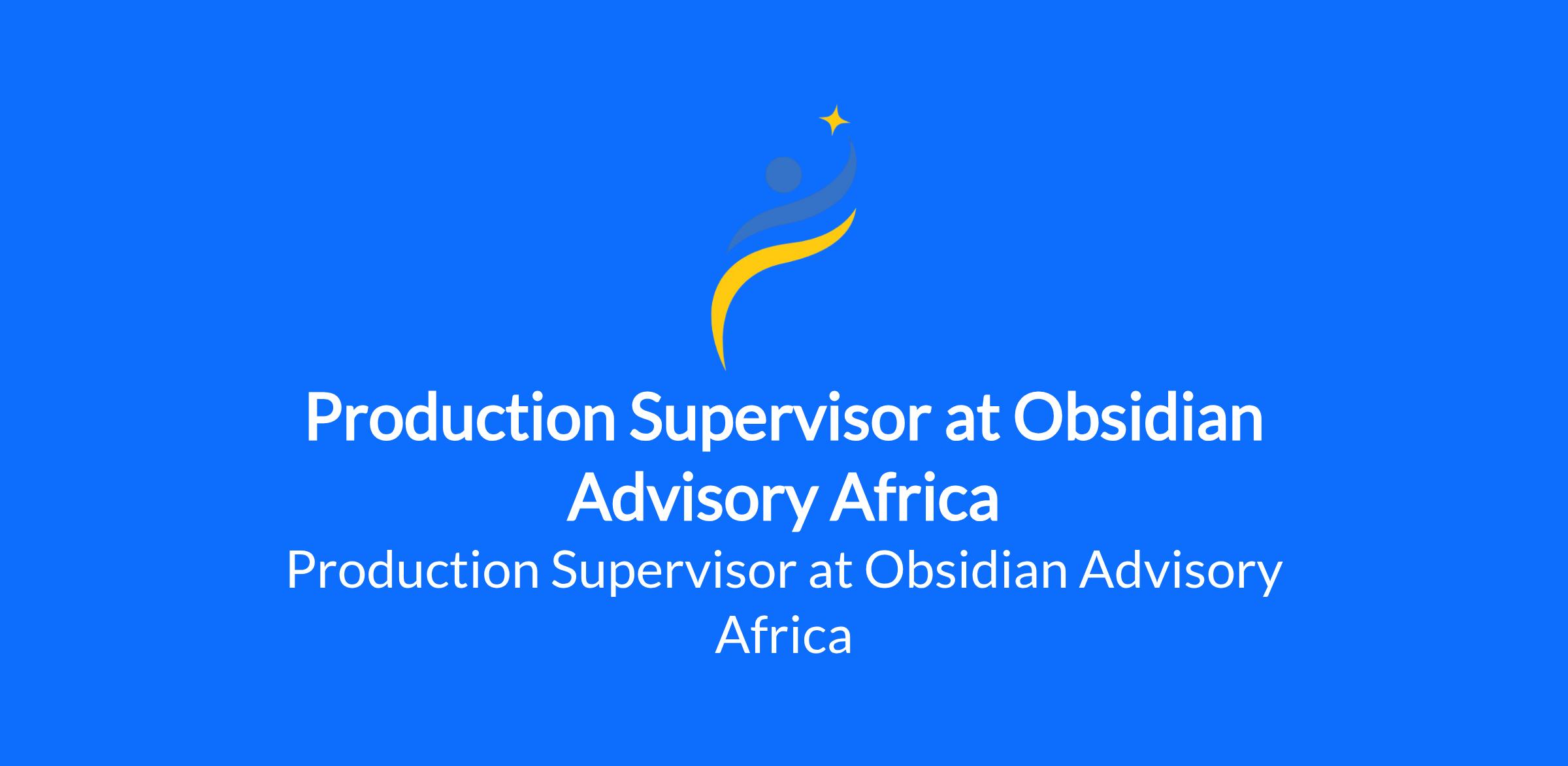 Production Supervisor at Obsidian Advisory Africa

Production Supervisor at Obsidian Advisory Africa